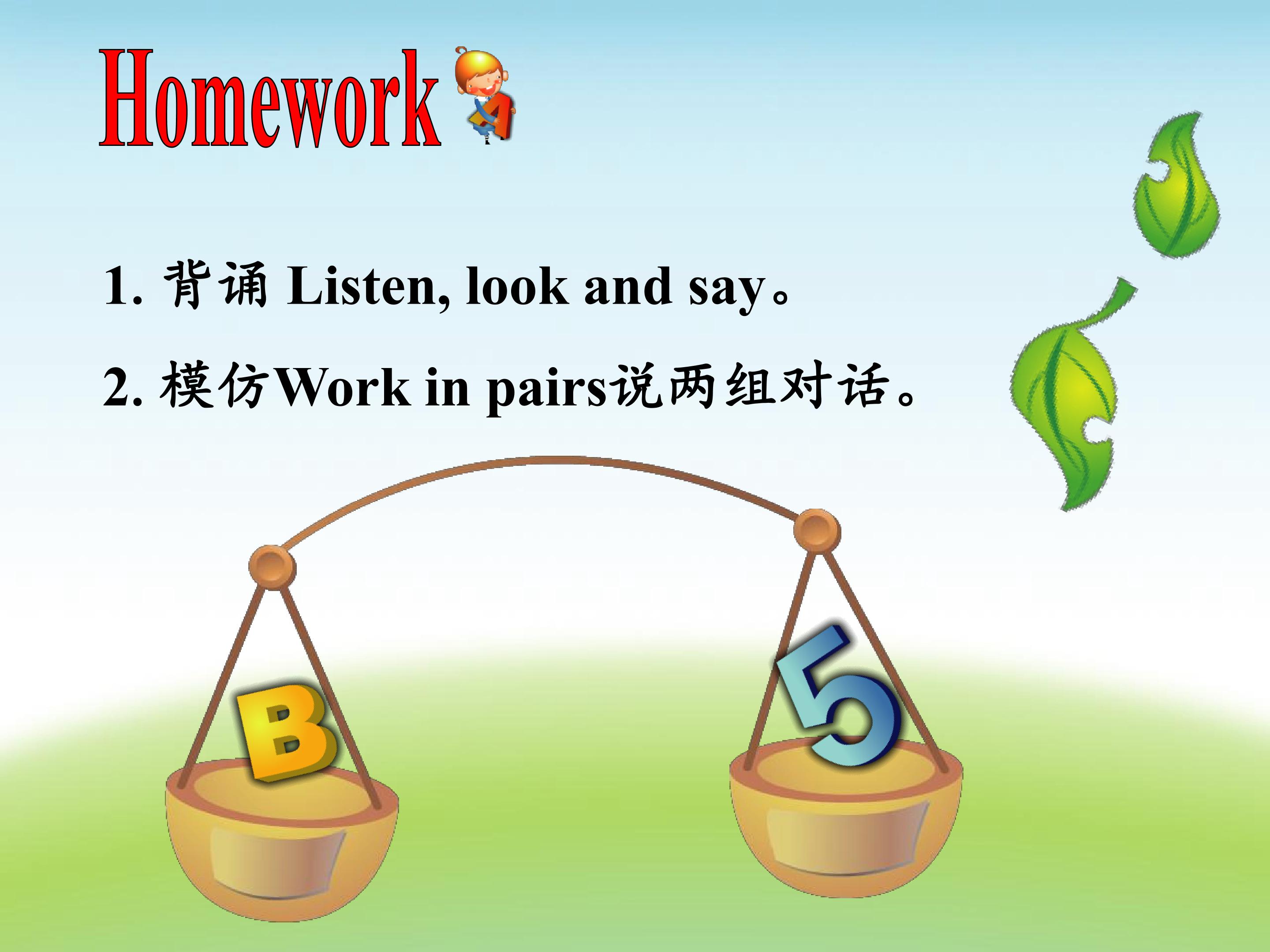 Homework

1. 背诵 Listen, look and say。

2. 模仿Work in pairs说两组对话。

B

5